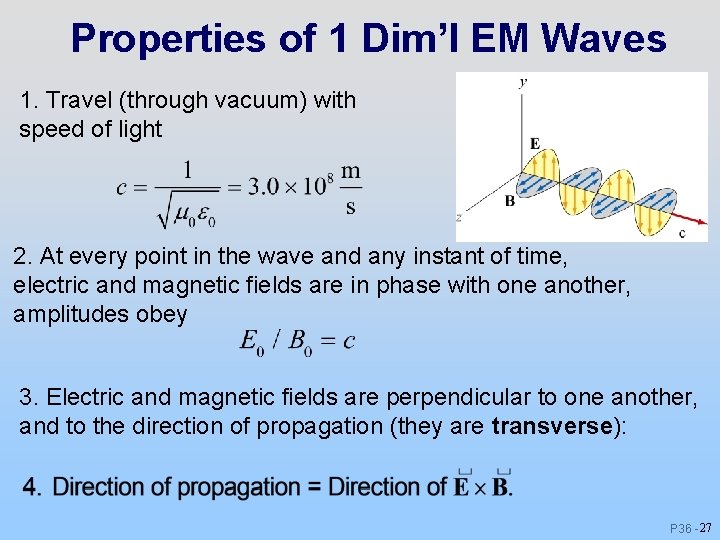 Properties of 1 Dim'l EM Waves

1. Travel (through vacuum) with speed of light

$c = \frac{1}{\sqrt{\mu_0 \varepsilon_0}} = 3.0 \times 10^8 \frac{m}{s}$

y

E

B

z

c

2. At every point in the wave and any instant of time, electric and magnetic fields are in phase with one another, amplitudes obey

$E_0 / B_0 = c$

3. Electric and magnetic fields are perpendicular to one another, and to the direction of propagation (they are transverse):

4. Direction of propagation = Direction of $\vec{E} \times \vec{B}$.

P36 -27